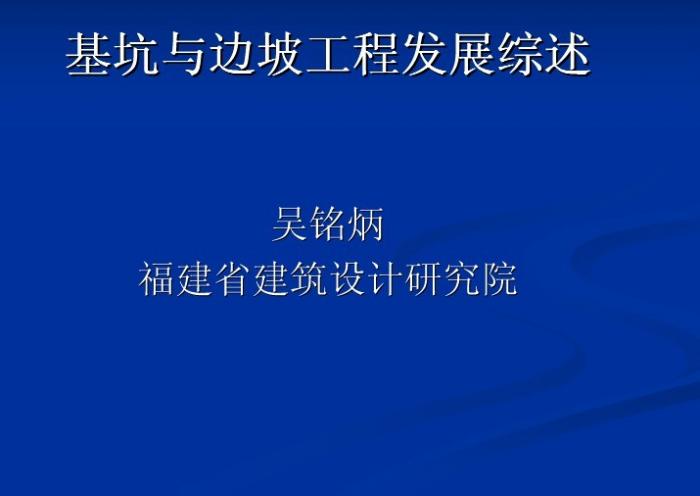 基坑与边坡工程发展综述

吴铭炳
福建省建筑设计研究院